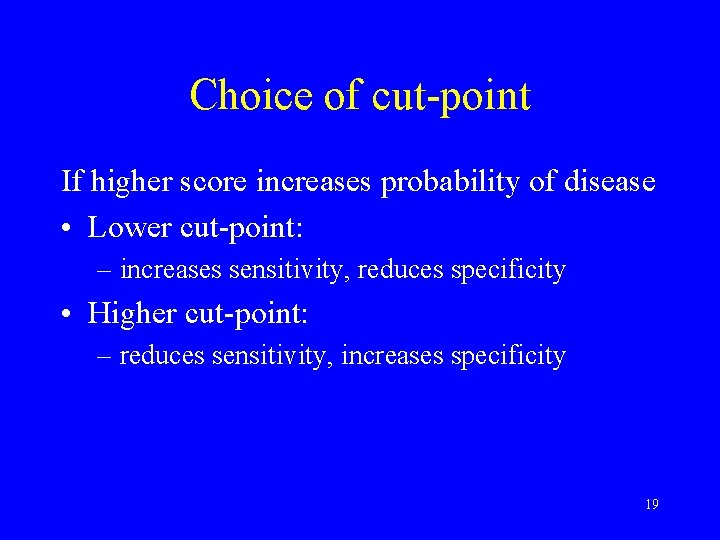 Choice of cut-point

If higher score increases probability of disease

• Lower cut-point:
 – increases sensitivity, reduces specificity

• Higher cut-point:
 – reduces sensitivity, increases specificity

19